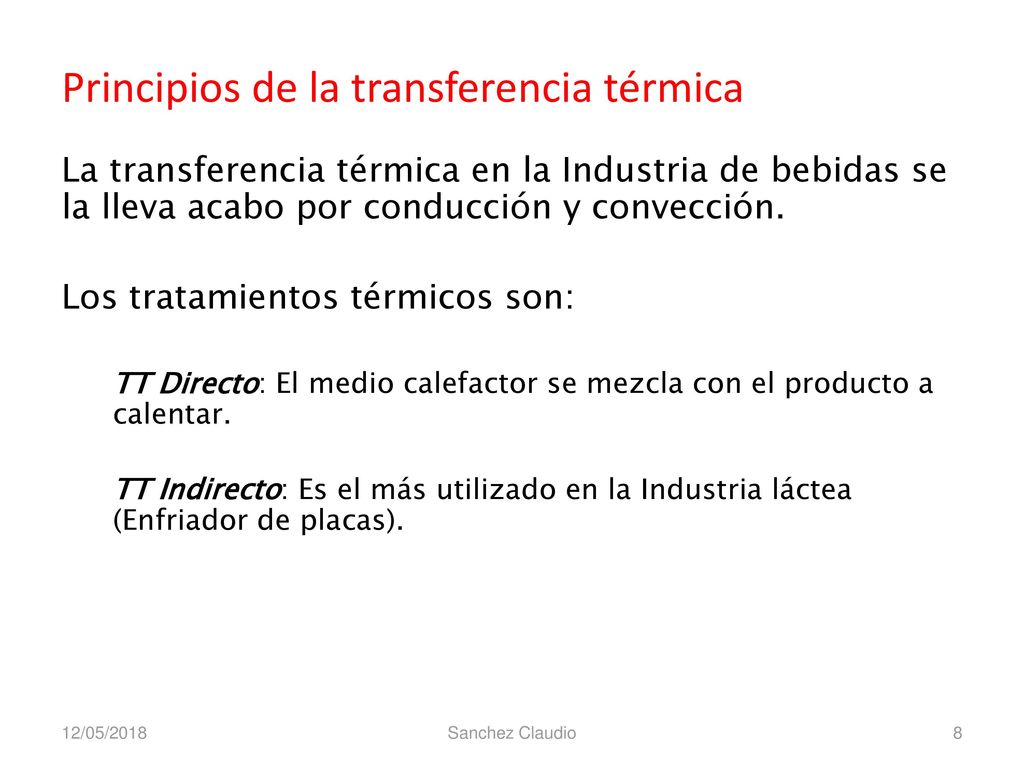 Principios de la transferencia térmica

La transferencia térmica en la Industria de bebidas se la lleva acabo por conducción y convección.

Los tratamientos térmicos son:

TT Directo: El medio calefactor se mezcla con el producto a calentar.

TT Indirecto: Es el más utilizado en la Industria láctea (Enfriador de placas).

12/05/2018

Sanchez Claudio

8